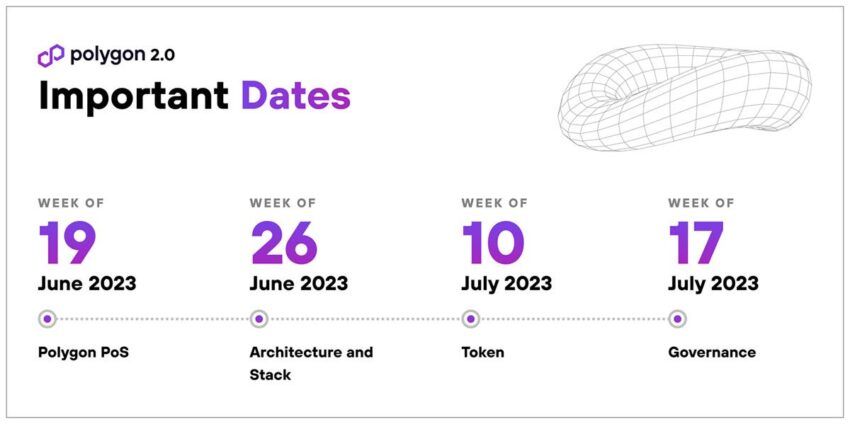 polygon 2.0

Important Dates

WEEK OF
19
June 2023

Polygon PoS

WEEK OF
26
June 2023

Architecture and Stack

WEEK OF
10
July 2023

Token

WEEK OF
17
July 2023

Governance